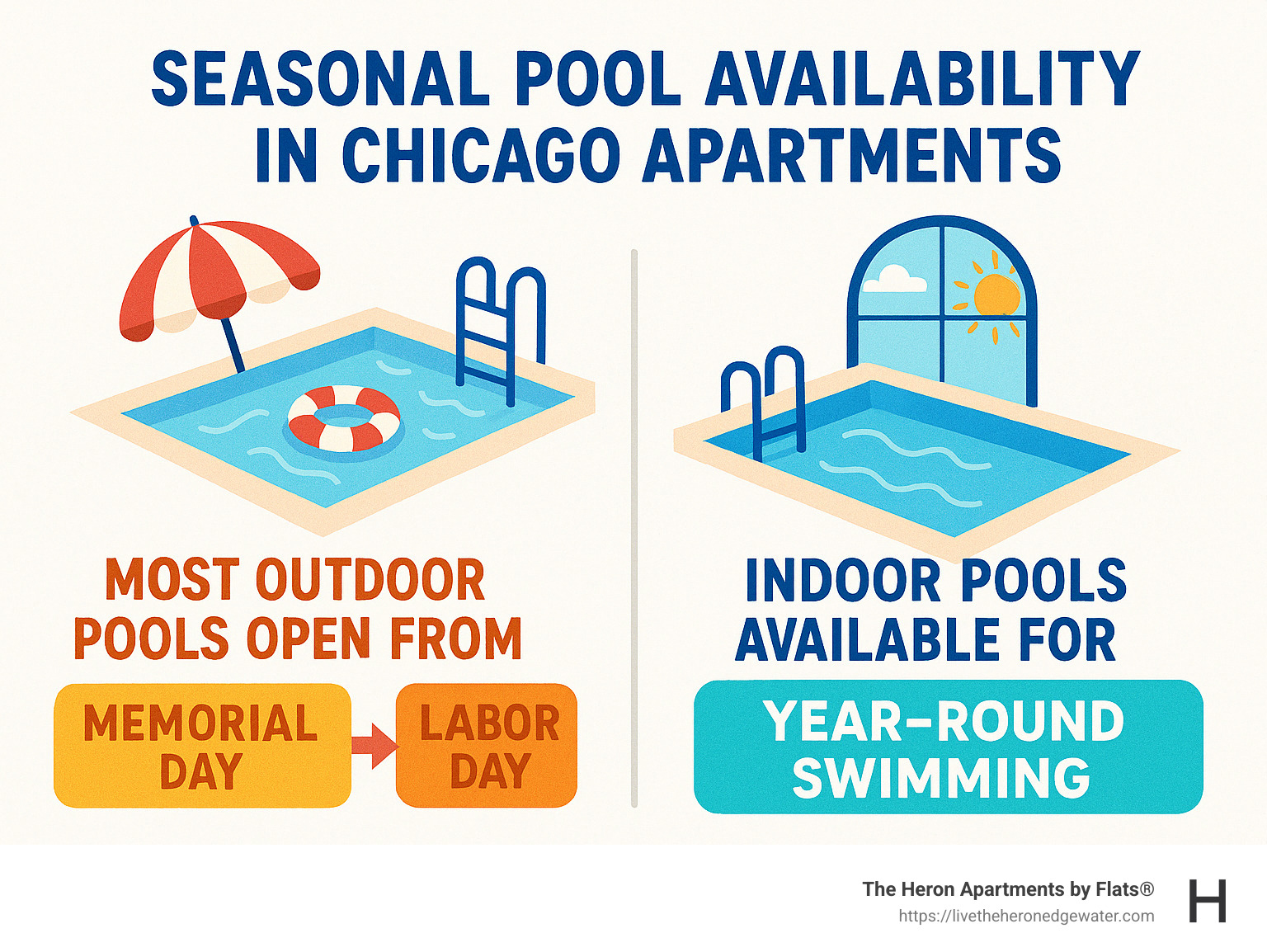 SEASONAL POOL AVAILABILITY IN CHICAGO APARTMENTS

MOST OUTDOOR POOLS OPEN FROM

MEMORIAL DAY

LABOR DAY

INDOOR POOLS AVAILABLE FOR

YEAR-ROUND SWIMMING

The Heron Apartments by Flats®
https://livetheheronedgewater.com

H